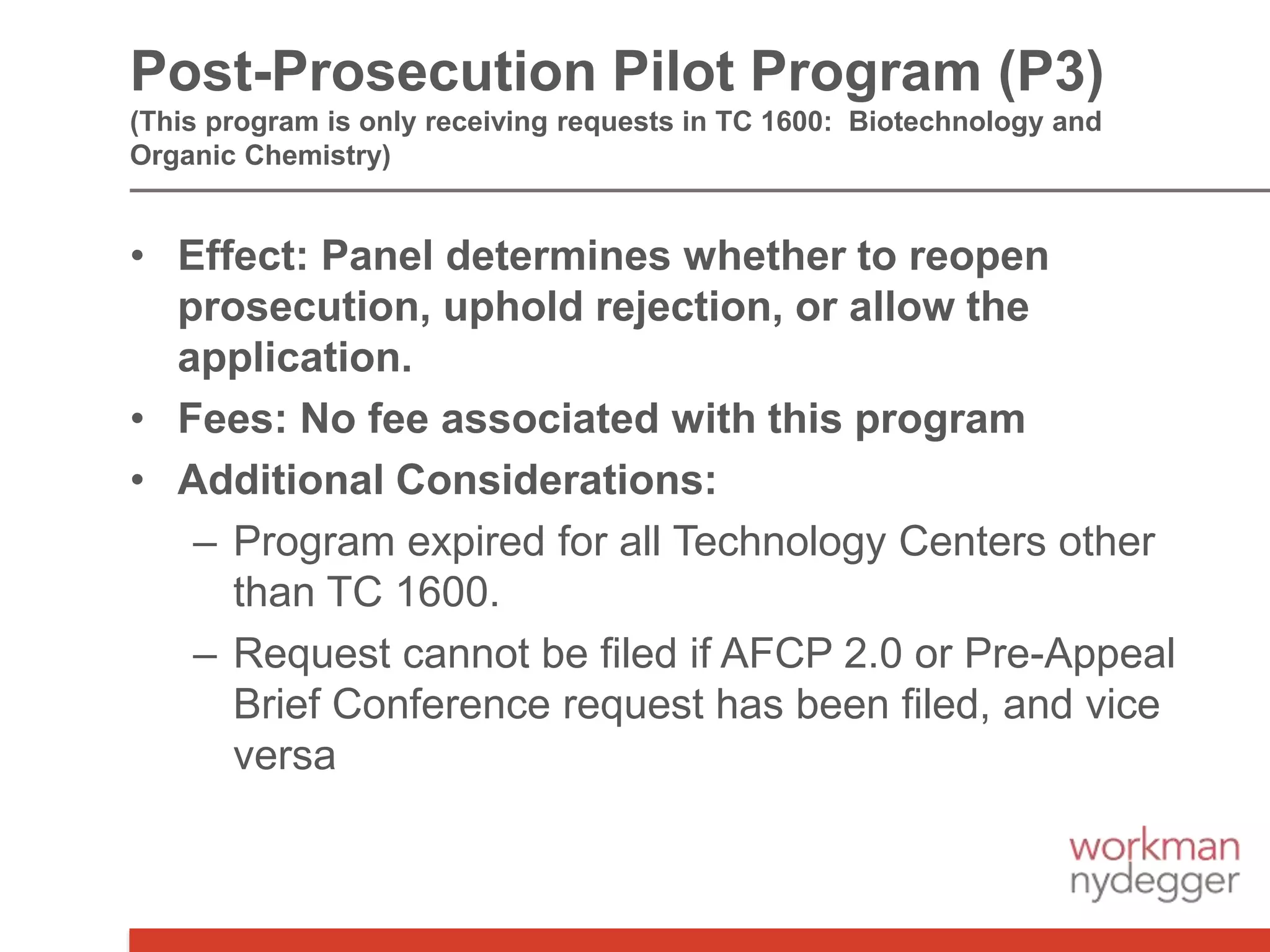 Post-Prosecution Pilot Program (P3)
(This program is only receiving requests in TC 1600: Biotechnology and Organic Chemistry)

• Effect: Panel determines whether to reopen prosecution, uphold rejection, or allow the application.
• Fees: No fee associated with this program
• Additional Considerations:
– Program expired for all Technology Centers other than TC 1600.
– Request cannot be filed if AFCP 2.0 or Pre-Appeal Brief Conference request has been filed, and vice versa

workman
nydegger